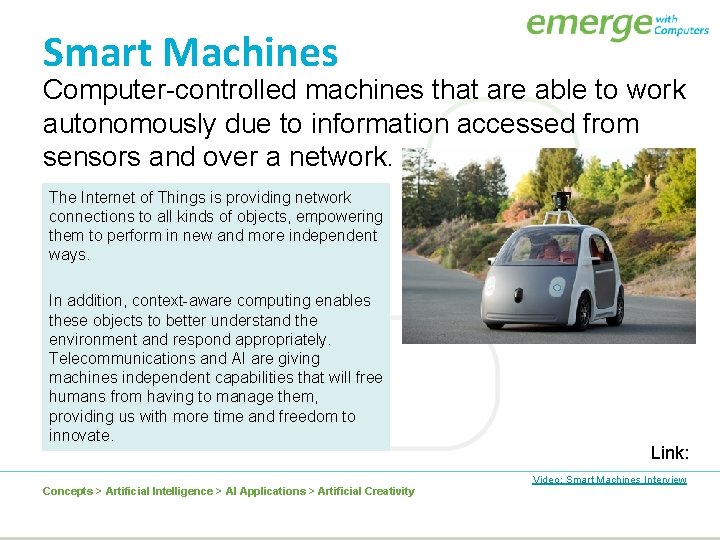 emerge with Computers

Smart Machines

Computer-controlled machines that are able to work autonomously due to information accessed from sensors and over a network.

The Internet of Things is providing network connections to all kinds of objects, empowering them to perform in new and more independent ways.

In addition, context-aware computing enables these objects to better understand the environment and respond appropriately. Telecommunications and AI are giving machines independent capabilities that will free humans from having to manage them, providing us with more time and freedom to innovate.

Link:

Video: Smart Machines Interview

Concepts > Artificial Intelligence > AI Applications > Artificial Creativity